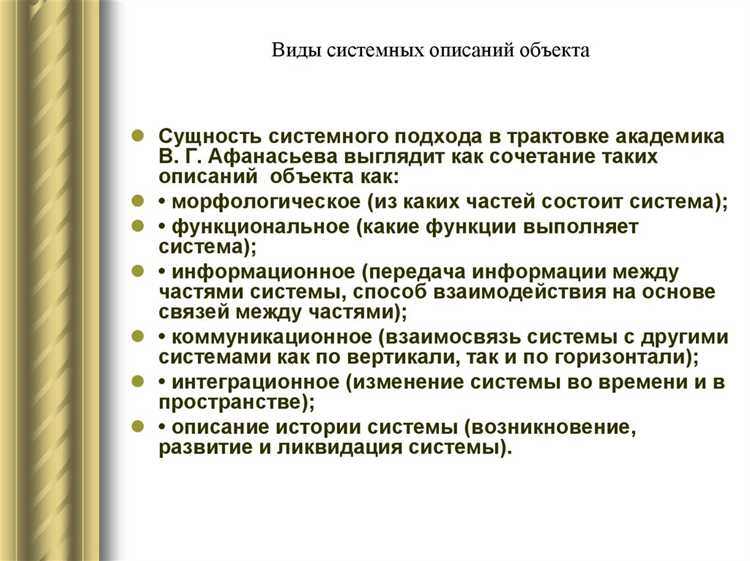 Виды системных описаний объекта

Сущность системного подхода в трактовке академика В. Г. Афанасьева выглядит как сочетание таких описаний объекта как:

• морфологическое (из каких частей состоит система);

• функциональное (какие функции выполняет система);

• информационное (передача информации между частями системы, способ взаимодействия на основе связей между частями);

• коммуникационное (взаимосвязь системы с другими системами как по вертикали, так и по горизонтали);

• интеграционное (изменение системы во времени и в пространстве);

• описание истории системы (возникновение, развитие и ликвидация системы).